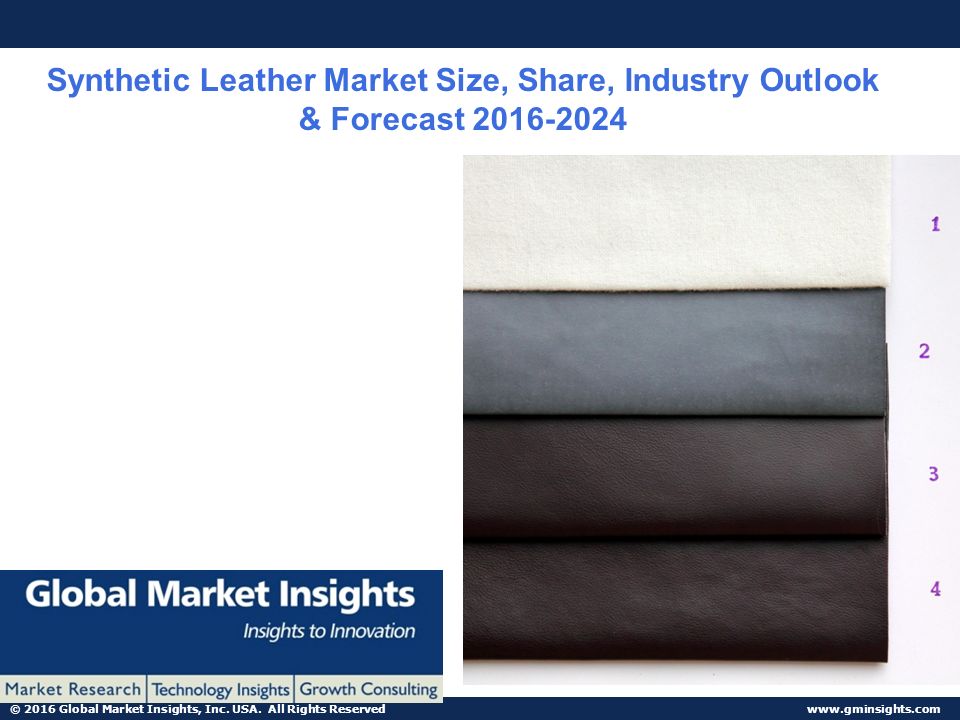 Synthetic Leather Market Size, Share, Industry Outlook & Forecast 2016-2024

1

2

3

4

Global Market Insights
Insights to Innovation

Market Research | Technology Insights | Growth Consulting

© 2016 Global Market Insights, Inc. USA. All Rights Reserved

www.gminsights.com